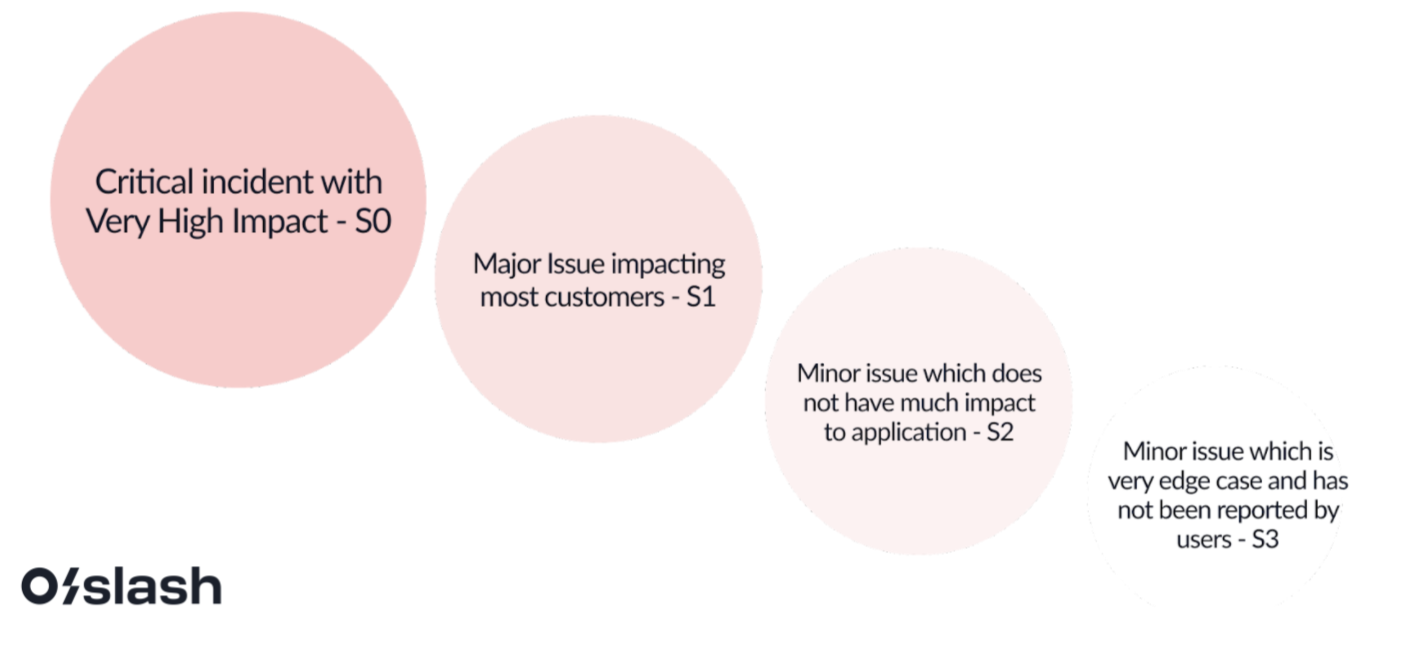 Critical incident with Very High Impact - S0

Major Issue impacting most customers - S1

Minor issue which does not have much impact to application - S2

Minor issue which is very edge case and has not been reported by users - S3

O/slash